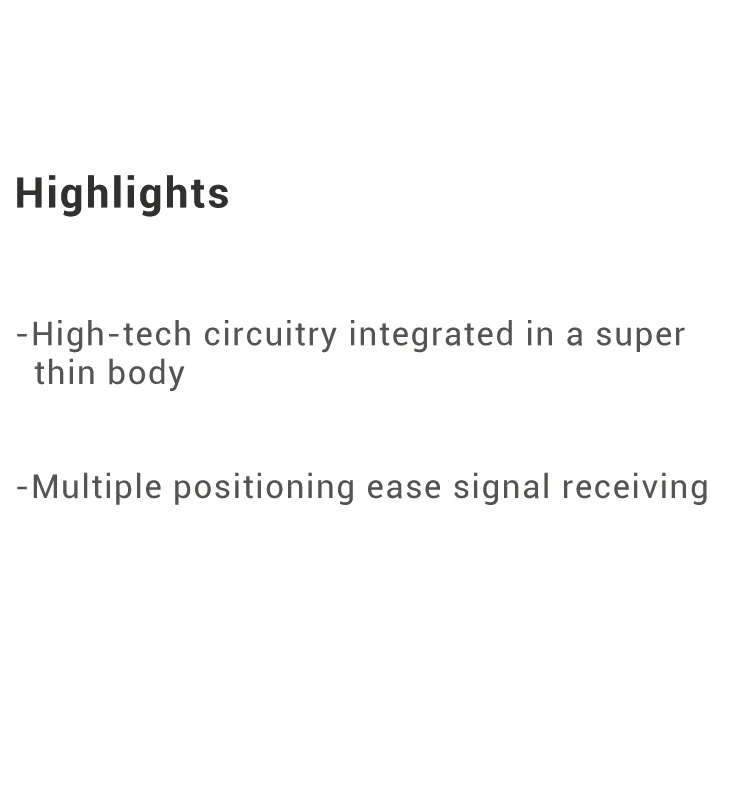 Highlights

-High-tech circuitry integrated in a super thin body

-Multiple positioning ease signal receiving